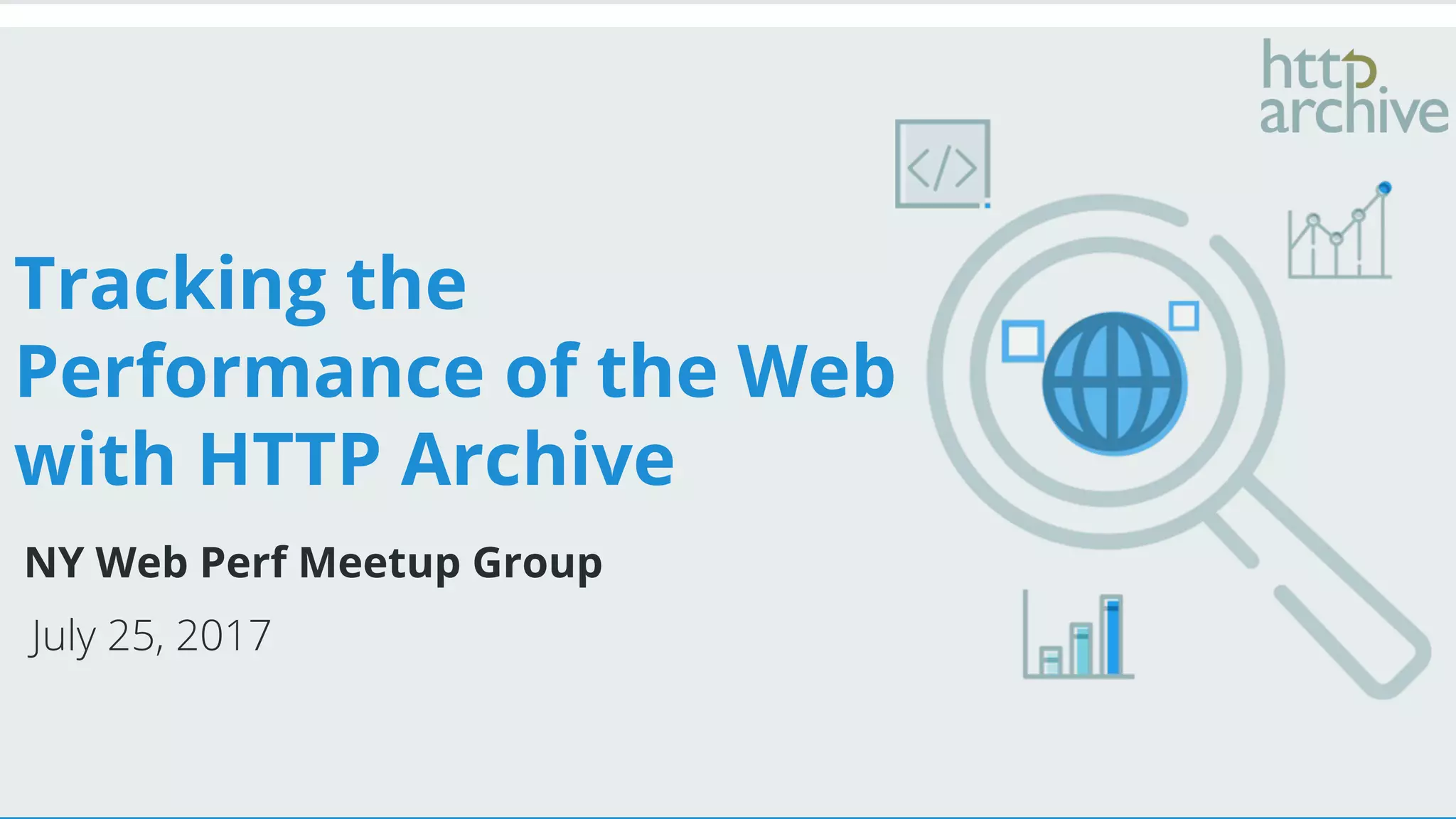 http archive

</>

Tracking the Performance of the Web with HTTP Archive

NY Web Perf Meetup Group

July 25, 2017